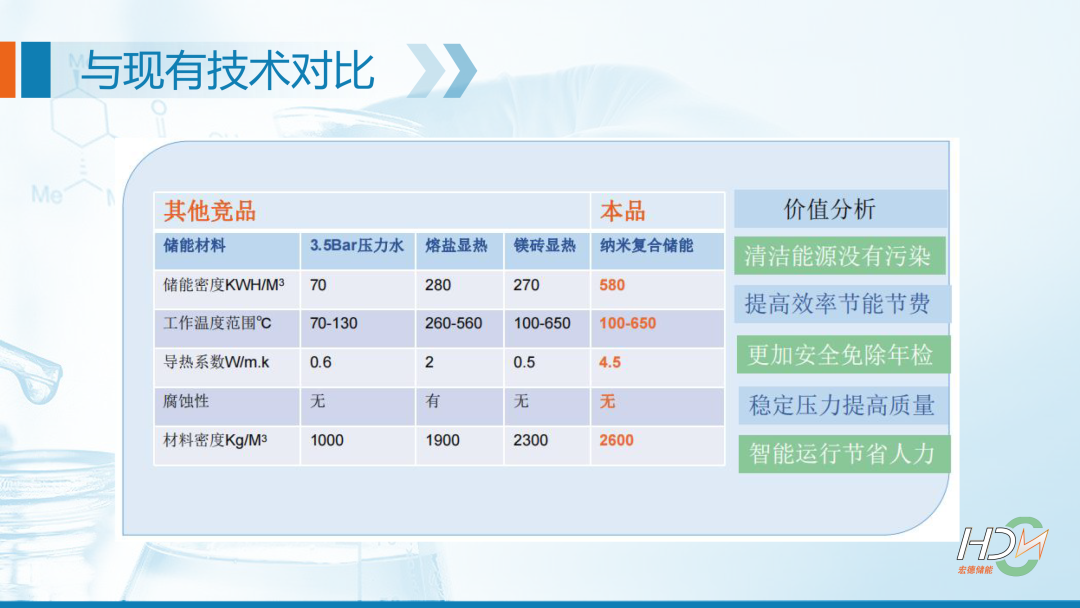 与现有技术对比

| 其他竞品 | | | | 本品 |
|---|---|---|---|---|
| 储能材料 | 3.5Bar压力水 | 熔盐显热 | 镁砖显热 | 纳米复合储能 |
| 储能密度KWH/M³ | 70 | 280 | 270 | 580 |
| 工作温度范围℃ | 70-130 | 260-560 | 100-650 | 100-650 |
| 导热系数W/m.k | 0.6 | 2 | 0.5 | 4.5 |
| 腐蚀性 | 无 | 有 | 无 | 无 |
| 材料密度Kg/M³ | 1000 | 1900 | 2300 | 2600 |

价值分析

清洁能源没有污染

提高效率节能节费

更加安全免除年检

稳定压力提高质量

智能运行节省人力

HD
宏德储能